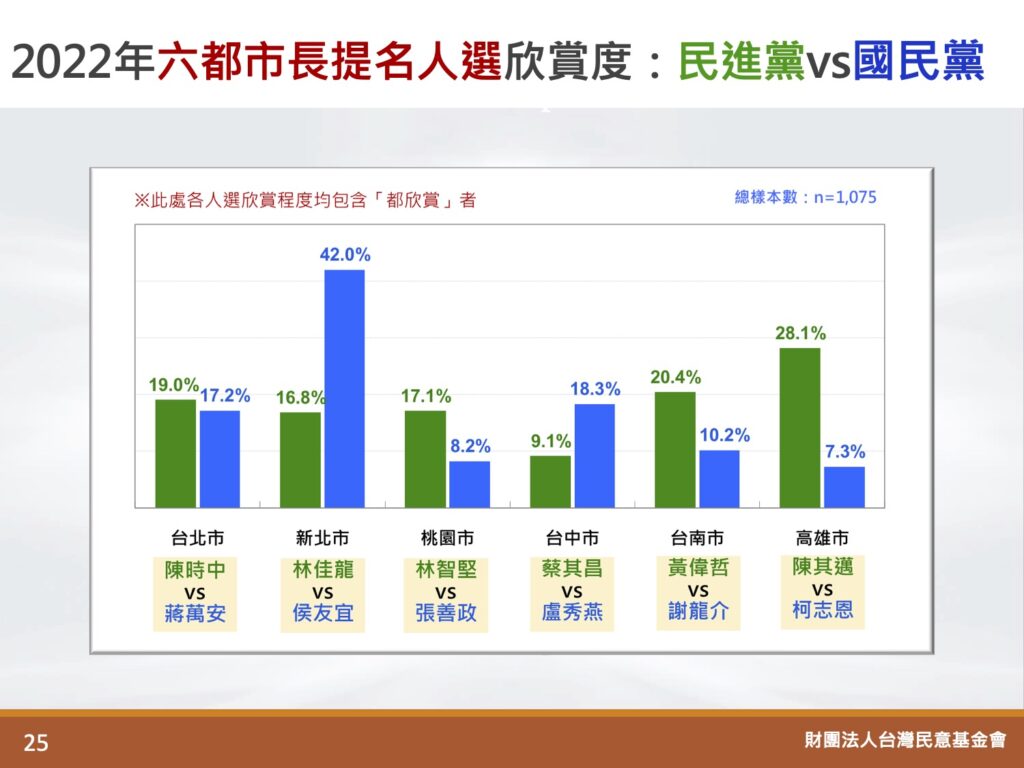 2022年六都市長提名人選欣賞度：民進黨vs國民黨

※此處各人選欣賞程度均包含「都欣賞」者

總樣本數：n=1,075

19.0% 17.2%
16.8% 42.0%
17.1% 8.2%
9.1% 18.3%
20.4% 10.2%
28.1% 7.3%

台北市
陳時中
vs
蔣萬安

新北市
林佳龍
vs
侯友宜

桃園市
林智堅
vs
張善政

台中市
蔡其昌
vs
盧秀燕

台南市
黃偉哲
vs
謝龍介

高雄市
陳其邁
vs
柯志恩

25

財團法人台灣民意基金會